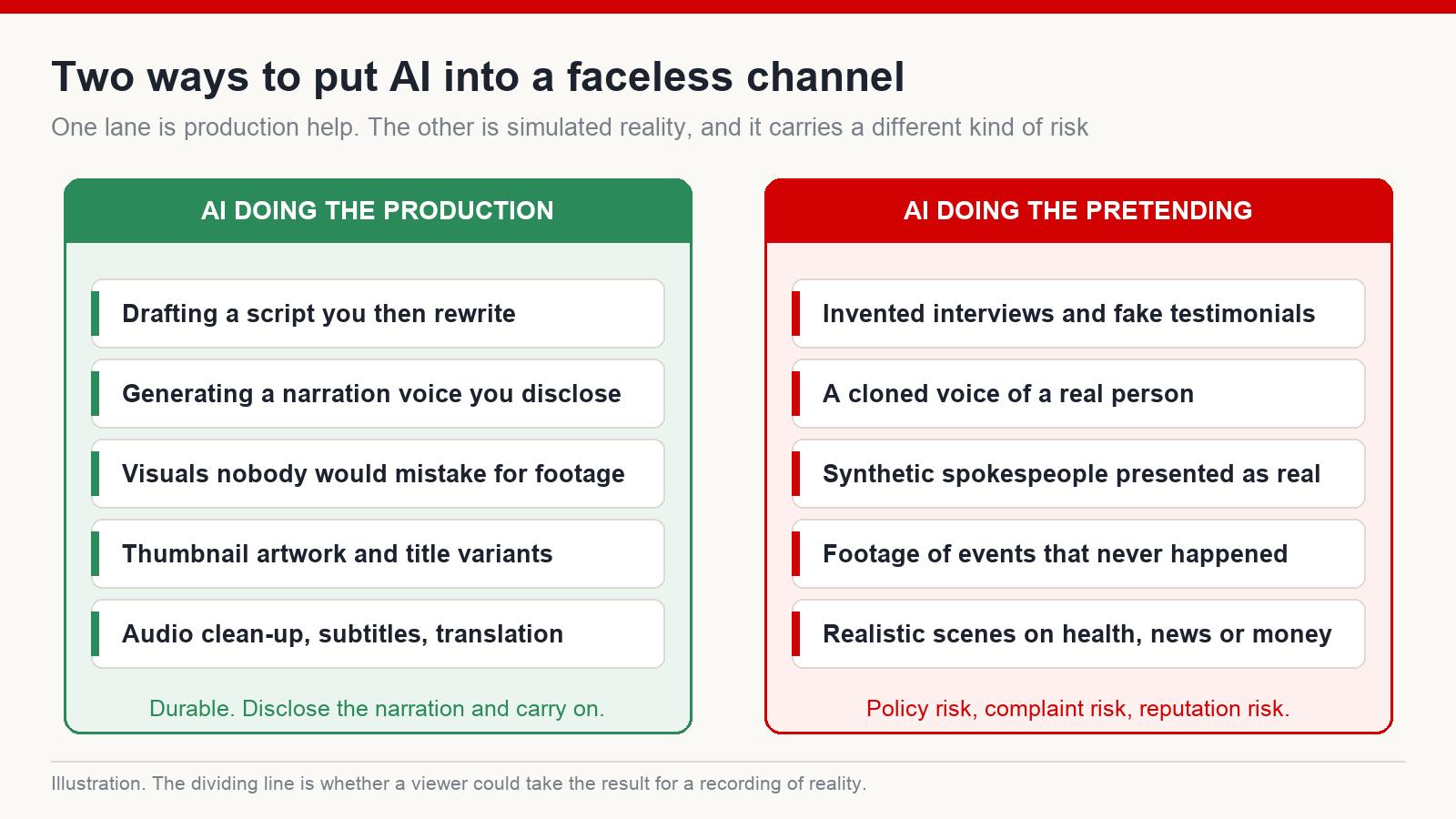 Two ways to put AI into a faceless channel

One lane is production help. The other is simulated reality, and it carries a different kind of risk

AI DOING THE PRODUCTION

Drafting a script you then rewrite

Generating a narration voice you disclose

Visuals nobody would mistake for footage

Thumbnail artwork and title variants

Audio clean-up, subtitles, translation

Durable. Disclose the narration and carry on.

AI DOING THE PRETENDING

Invented interviews and fake testimonials

A cloned voice of a real person

Synthetic spokespeople presented as real

Footage of events that never happened

Realistic scenes on health, news or money

Policy risk, complaint risk, reputation risk.

Illustration. The dividing line is whether a viewer could take the result for a recording of reality.